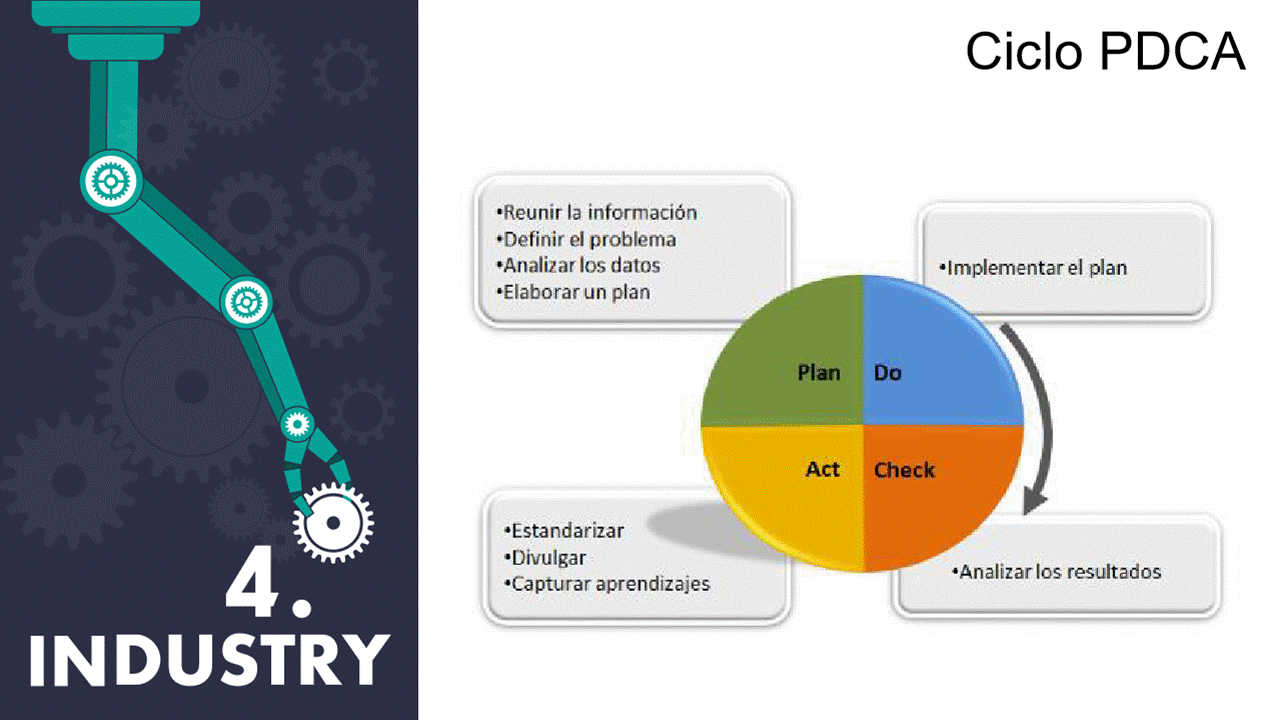 4.
INDUSTRY

Ciclo PDCA

•Reunir la información
•Definir el problema
•Analizar los datos
•Elaborar un plan

•Implementar el plan

Plan
Do
Act
Check

•Estandarizar
•Divulgar
•Capturar aprendizajes

•Analizar los resultados